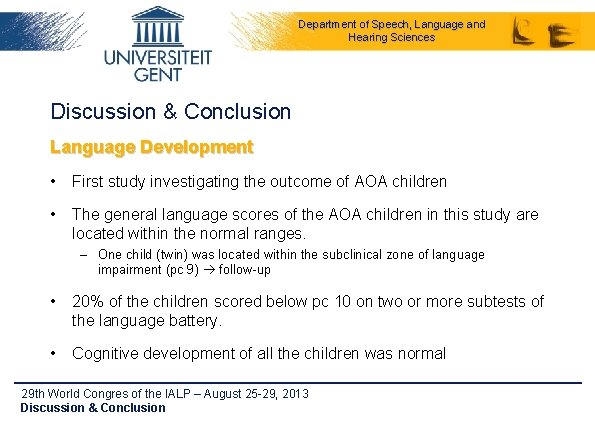 UNIVERSITEIT GENT

Department of Speech, Language and Hearing Sciences

Discussion & Conclusion

Language Development

• First study investigating the outcome of AOA children

• The general language scores of the AOA children in this study are located within the normal ranges.

– One child (twin) was located within the subclinical zone of language impairment (pc 9) → follow-up

• 20% of the children scored below pc 10 on two or more subtests of the language battery.

• Cognitive development of all the children was normal

29th World Congres of the IALP – August 25-29, 2013
Discussion & Conclusion